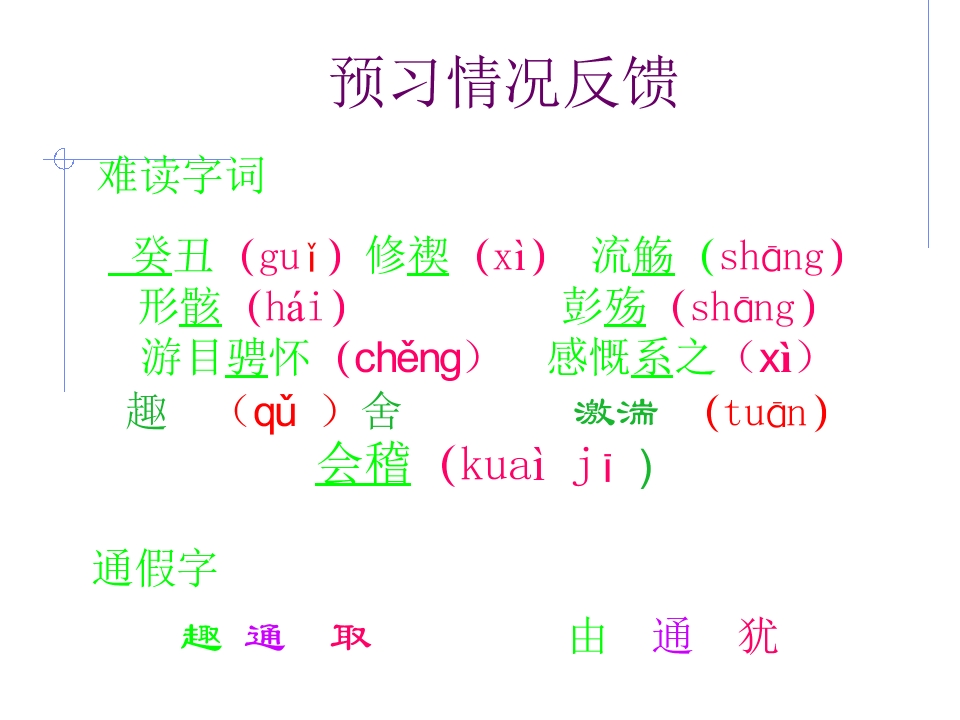 预习情况反馈

难读字词

癸丑（guǐ）修禊（xì） 流觞（shāng）
形骸（hái） 彭殇（shāng）
游目骋怀（chěng） 感慨系之（xì）
趣 （qǔ ）舍 激湍 （tuān）
会稽（kuaì jī ）

通假字

趣 通 取 由 通 犹